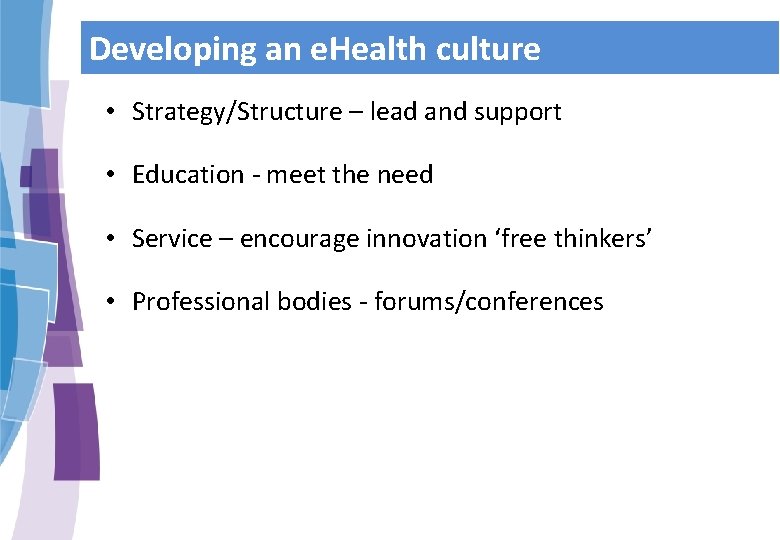 Developing an eHealth culture

• Strategy/Structure – lead and support

• Education - meet the need

• Service – encourage innovation ‘free thinkers’

• Professional bodies - forums/conferences